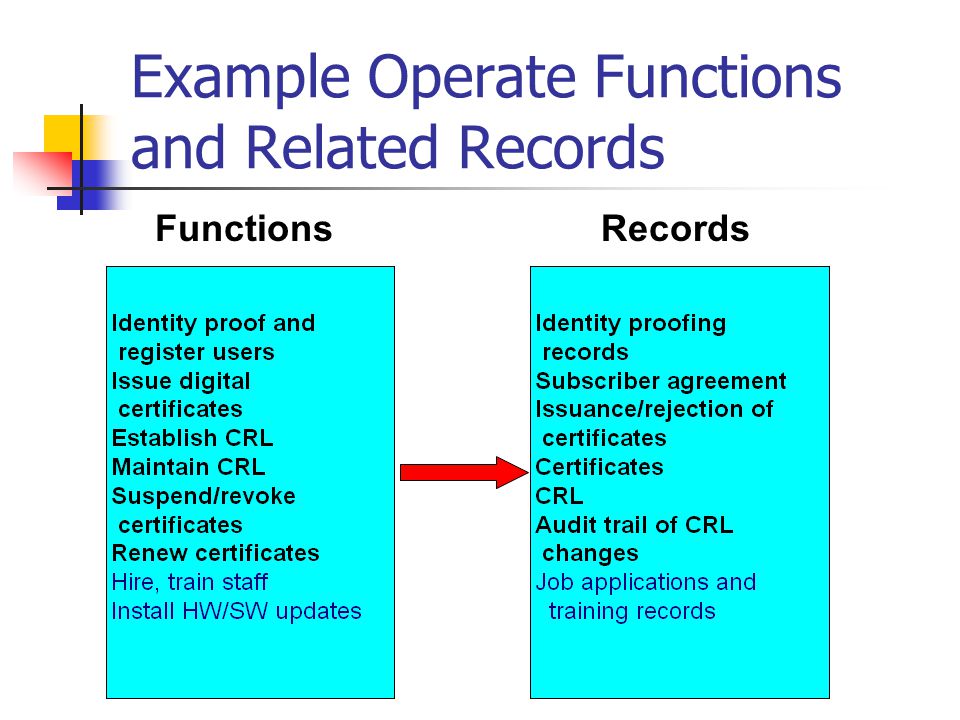 Example Operate Functions and Related Records

Functions

Identity proof and register users
Issue digital certificates
Establish CRL
Maintain CRL
Suspend/revoke certificates
Renew certificates
Hire, train staff
Install HW/SW updates

Records

Identity proofing records
Subscriber agreement
Issuance/rejection of certificates
Certificates
CRL
Audit trail of CRL changes
Job applications and training records